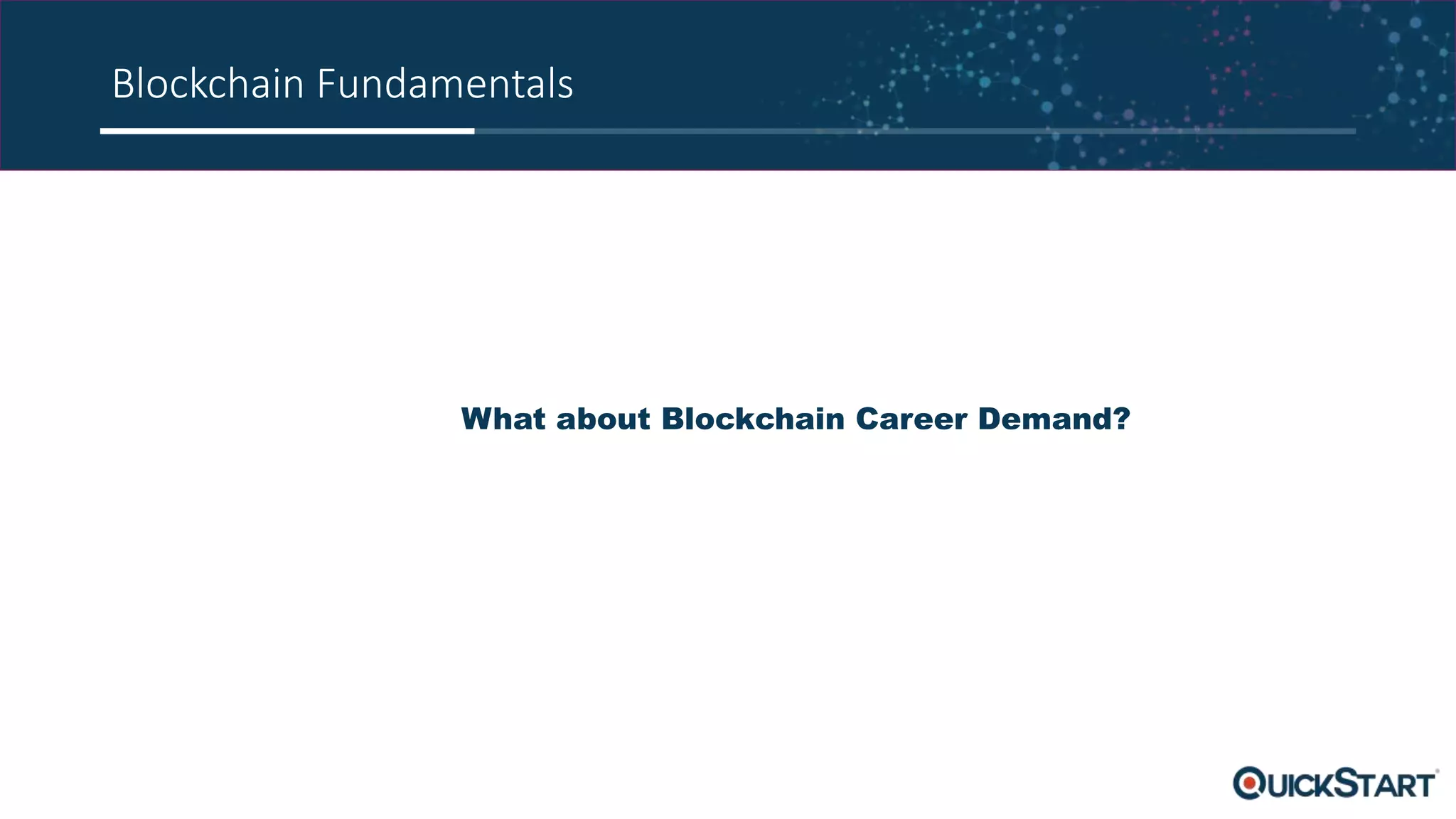 Blockchain Fundamentals

What about Blockchain Career Demand?

QUICKSTART